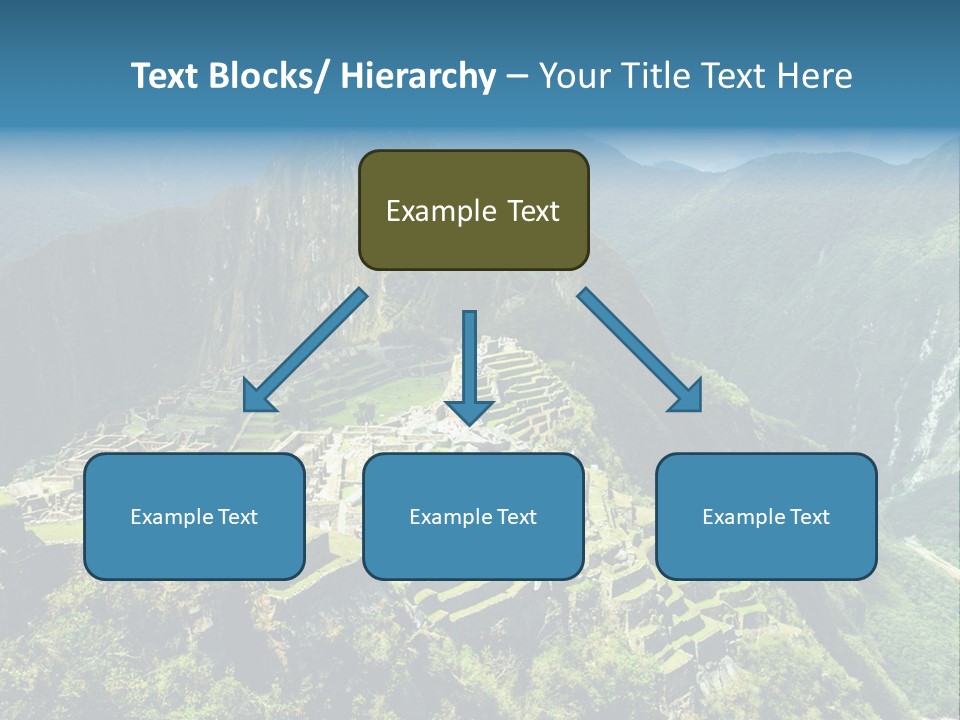 Text Blocks/ Hierarchy – Your Title Text Here

Example Text

Example Text

Example Text

Example Text